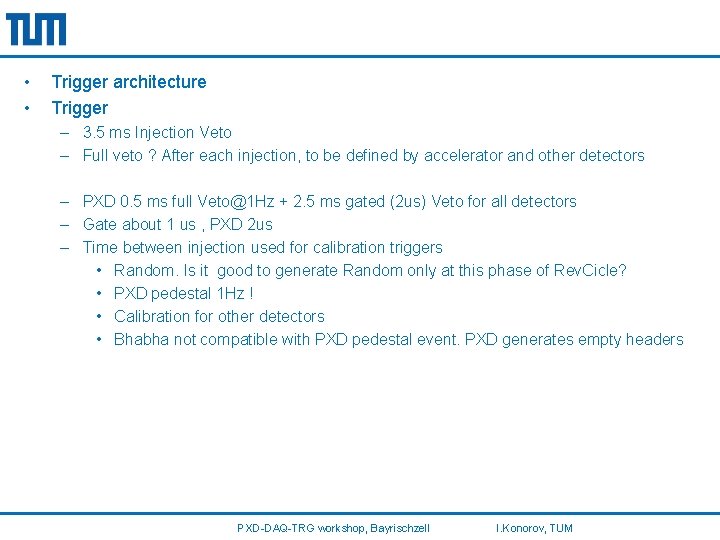 TUM

• Trigger architecture
• Trigger
– 3.5 ms Injection Veto
– Full veto ? After each injection, to be defined by accelerator and other detectors

– PXD 0.5 ms full Veto@1Hz + 2.5 ms gated (2us) Veto for all detectors
– Gate about 1 us , PXD 2us
– Time between injection used for calibration triggers
• Random. Is it good to generate Random only at this phase of RevCicle?
• PXD pedestal 1Hz !
• Calibration for other detectors
• Bhabha not compatible with PXD pedestal event. PXD generates empty headers

PXD-DAQ-TRG workshop, Bayrischzell I.Konorov, TUM